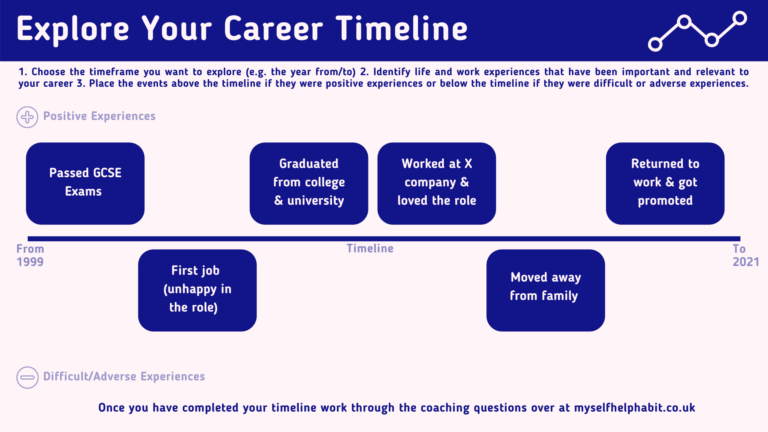 Explore Your Career Timeline

1. Choose the timeframe you want to explore (e.g. the year from/to) 2. Identify life and work experiences that have been important and relevant to your career 3. Place the events above the timeline if they were positive experiences or below the timeline if they were difficult or adverse experiences.

Positive Experiences

Passed GCSE Exams

Graduated from college & university

Worked at X company & loved the role

Returned to work & got promoted

From 1999

Timeline

To 2021

First job (unhappy in the role)

Moved away from family

Difficult/Adverse Experiences

Once you have completed your timeline work through the coaching questions over at myselfhelphabit.co.uk